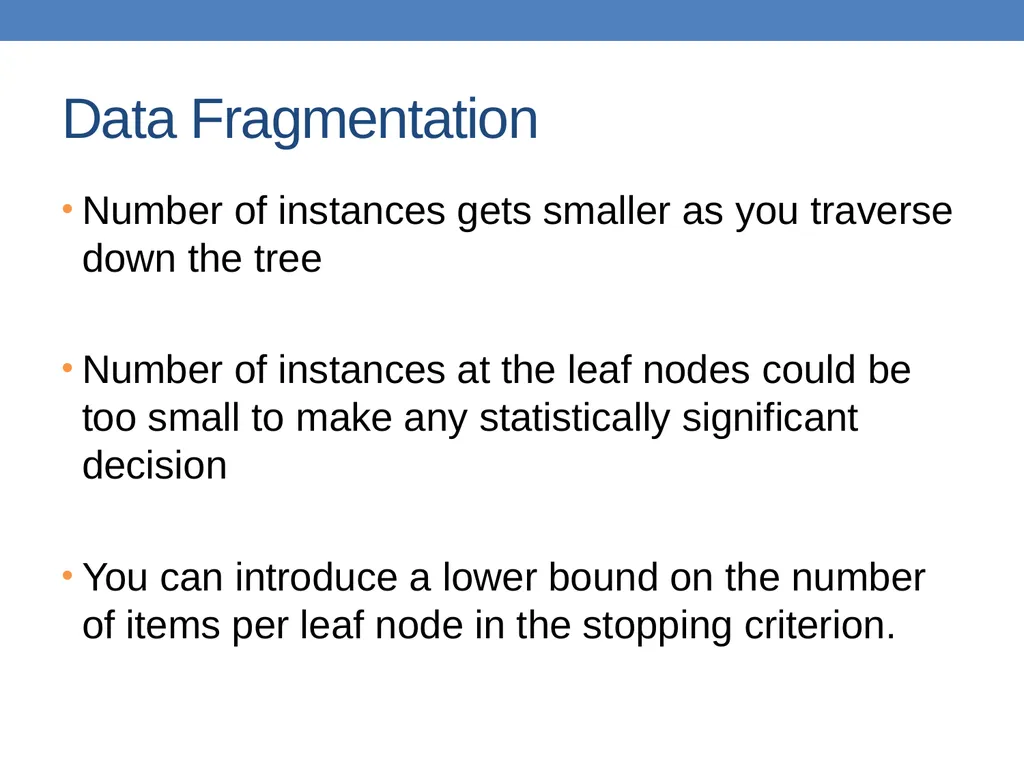 Data Fragmentation

• Number of instances gets smaller as you traverse down the tree

• Number of instances at the leaf nodes could be too small to make any statistically significant decision

• You can introduce a lower bound on the number of items per leaf node in the stopping criterion.